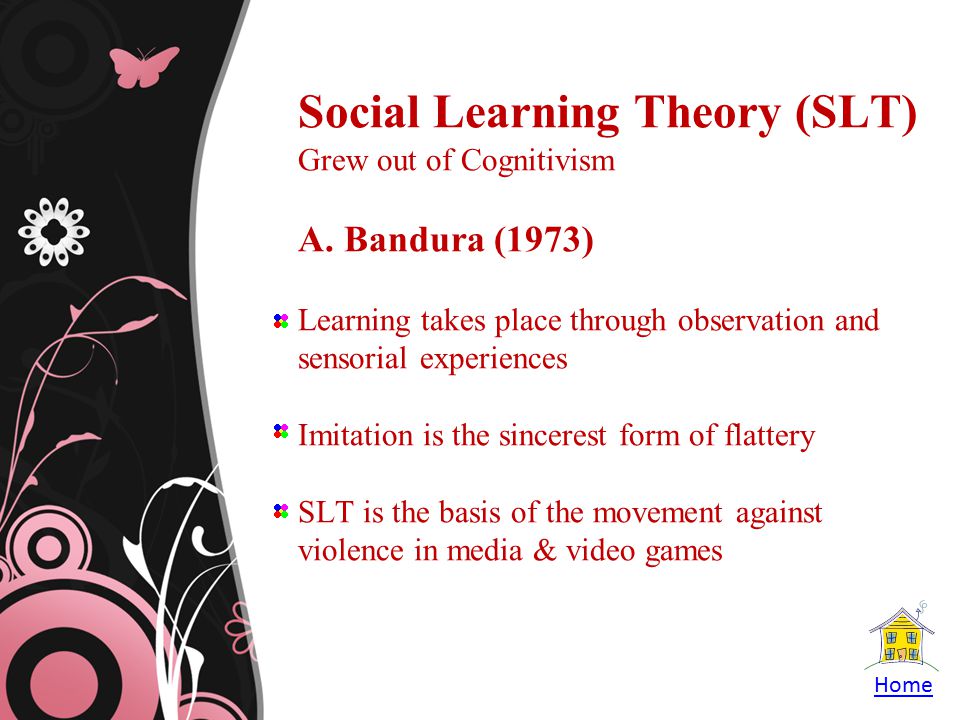 Social Learning Theory (SLT)
Grew out of Cognitivism

A. Bandura (1973)

Learning takes place through observation and sensorial experiences

Imitation is the sincerest form of flattery

SLT is the basis of the movement against violence in media & video games

Home